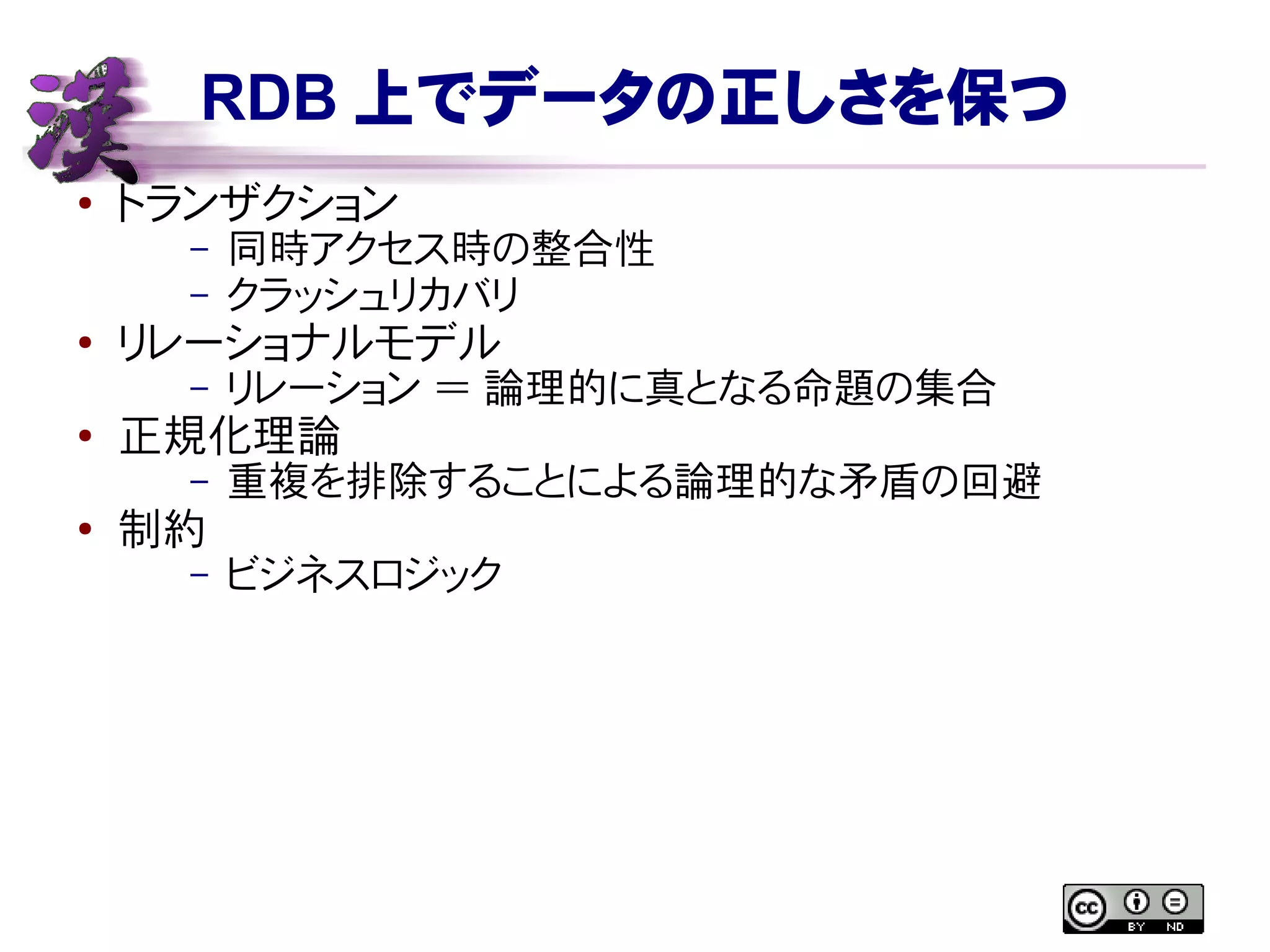 漢

RDB 上でデータの正しさを保つ

• トランザクション
 – 同時アクセス時の整合性
 – クラッシュリカバリ
• リレーショナルモデル
 – リレーション ＝ 論理的に真となる命題の集合
• 正規化理論
 – 重複を排除することによる論理的な矛盾の回避
• 制約
 – ビジネスロジック

cc BY ND